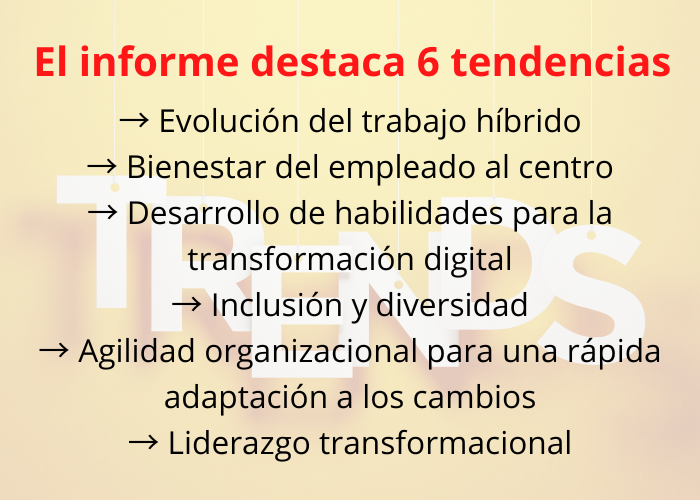 El informe destaca 6 tendencias

→ Evolución del trabajo híbrido
→ Bienestar del empleado al centro
→ Desarrollo de habilidades para la transformación digital
→ Inclusión y diversidad
→ Agilidad organizacional para una rápida adaptación a los cambios
→ Liderazgo transformacional

TRENDS